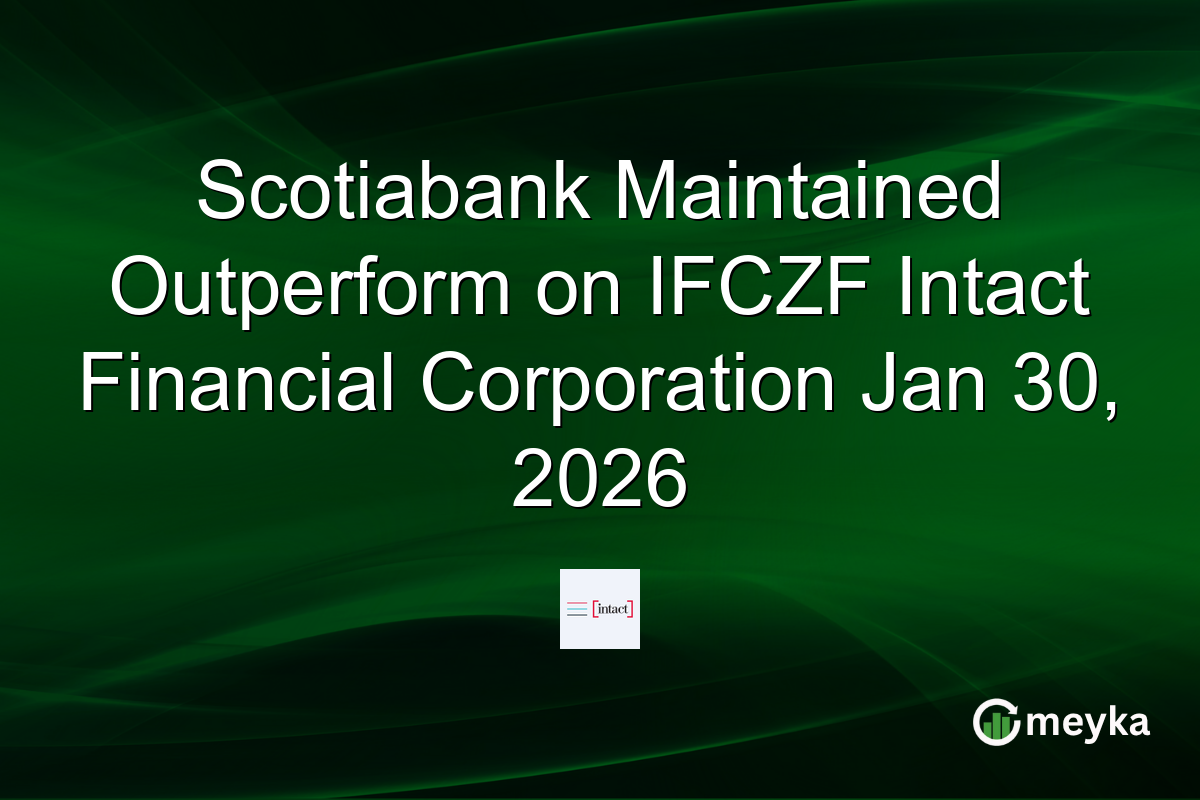 Scotiabank Maintained Outperform on IFCZF Intact Financial Corporation Jan 30, 2026

[intact]

meyka